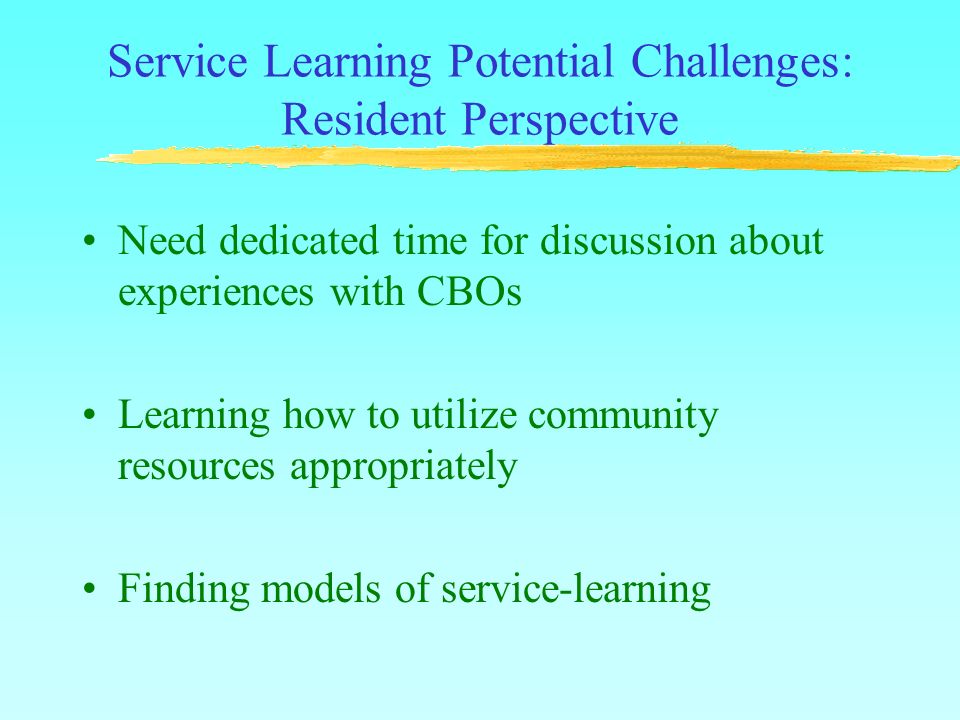 Service Learning Potential Challenges: Resident Perspective

• Need dedicated time for discussion about experiences with CBOs

• Learning how to utilize community resources appropriately

• Finding models of service-learning